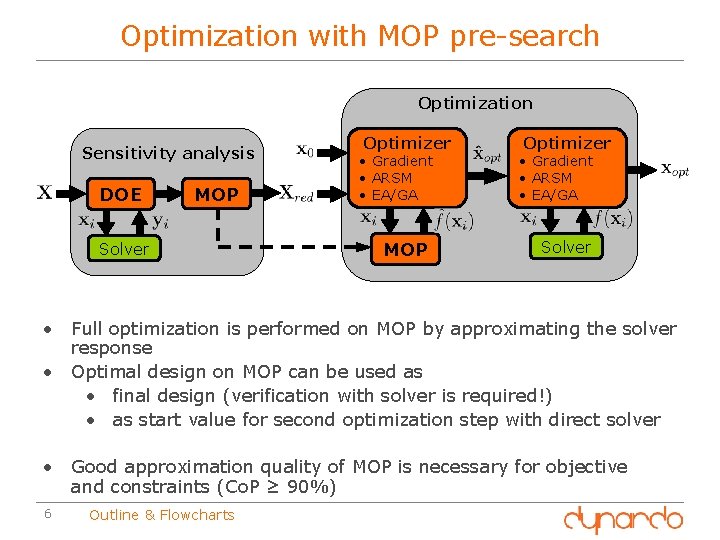 Optimization with MOP pre-search

Sensitivity analysis

$\mathbf{X}$ DOE MOP $\mathbf{X}_{red}$

$\mathbf{x}_i$ $\mathbf{y}_i$

Solver

Optimization

$\mathbf{x}_0$

Optimizer
• Gradient
• ARSM
• EA/GA

$\hat{\mathbf{x}}_{opt}$

Optimizer
• Gradient
• ARSM
• EA/GA

$\mathbf{x}_{opt}$

$\mathbf{x}_i$ $\hat{f}(\mathbf{x}_i)$

MOP

$\mathbf{x}_i$ $f(\mathbf{x}_i)$

Solver

• Full optimization is performed on MOP by approximating the solver response
• Optimal design on MOP can be used as
  • final design (verification with solver is required!)
  • as start value for second optimization step with direct solver

• Good approximation quality of MOP is necessary for objective and constraints (CoP ≥ 90%)

6 Outline & Flowcharts dynardo